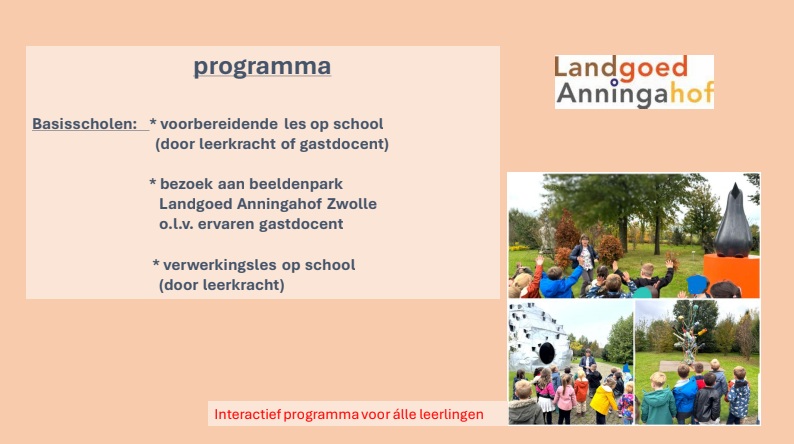 programma

Basisscholen: * voorbereidende les op school
(door leerkracht of gastdocent)

* bezoek aan beeldenpark
Landgoed Anningahof Zwolle
o.l.v. ervaren gastdocent

* verwerkingsles op school
(door leerkracht)

Landgoed Anningahof

Interactief programma voor álle leerlingen